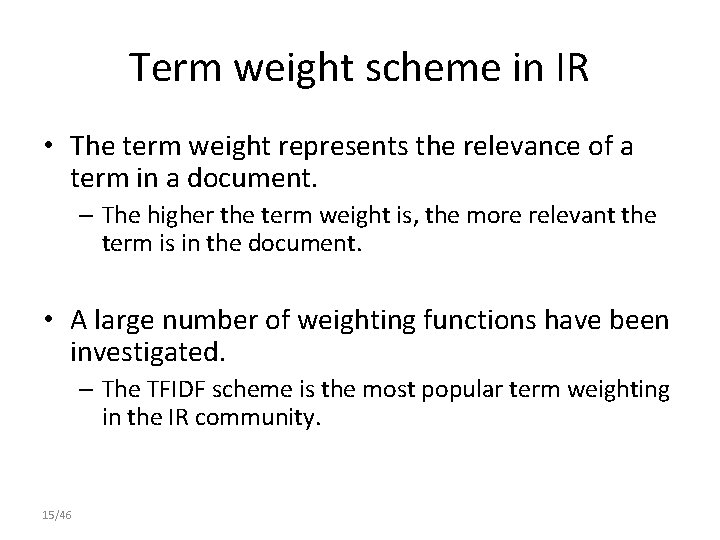 Term weight scheme in IR

• The term weight represents the relevance of a term in a document.
– The higher the term weight is, the more relevant the term is in the document.

• A large number of weighting functions have been investigated.
– The TFIDF scheme is the most popular term weighting in the IR community.

15/46